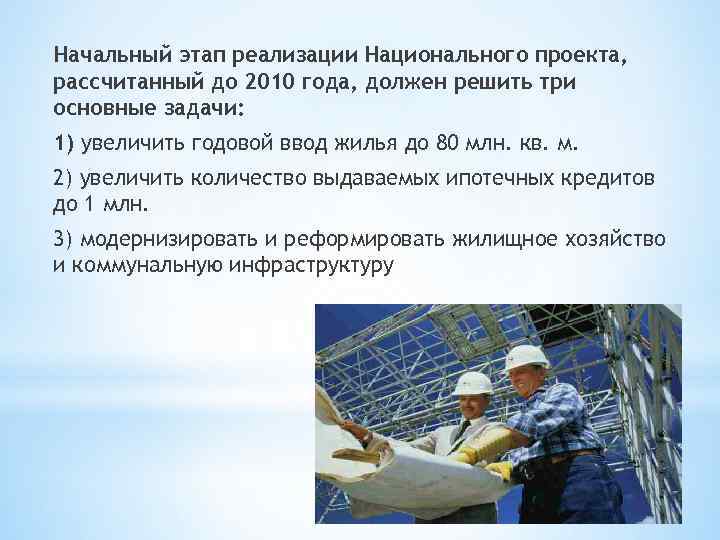 Начальный этап реализации Национального проекта, рассчитанный до 2010 года, должен решить три основные задачи:

1) увеличить годовой ввод жилья до 80 млн. кв. м.

2) увеличить количество выдаваемых ипотечных кредитов до 1 млн.

3) модернизировать и реформировать жилищное хозяйство и коммунальную инфраструктуру